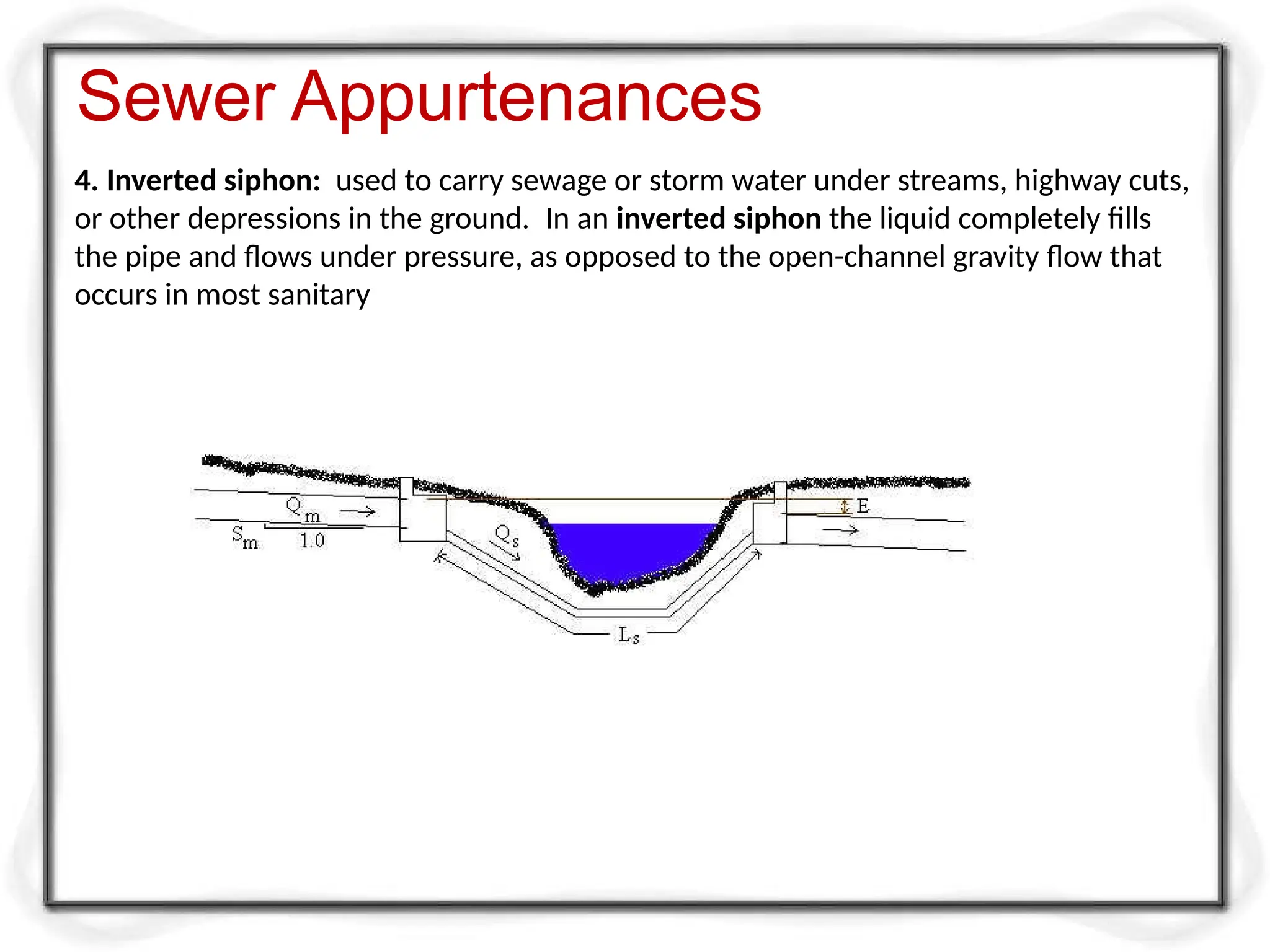 Sewer Appurtenances

4. Inverted siphon: used to carry sewage or storm water under streams, highway cuts, or other depressions in the ground. In an inverted siphon the liquid completely fills the pipe and flows under pressure, as opposed to the open-channel gravity flow that occurs in most sanitary

$Q_m$
$S_m$
1.0
$Q_s$
$L_s$
E